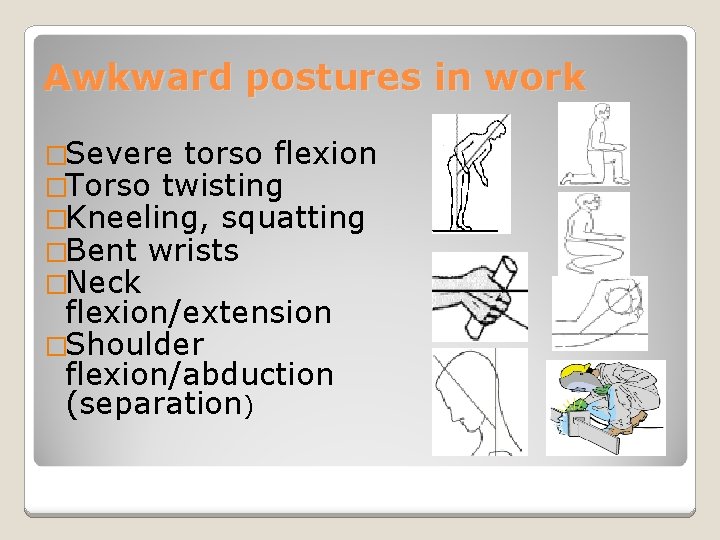 Awkward postures in work

□Severe torso flexion
□Torso twisting
□Kneeling, squatting
□Bent wrists
□Neck flexion/extension
□Shoulder flexion/abduction (separation)